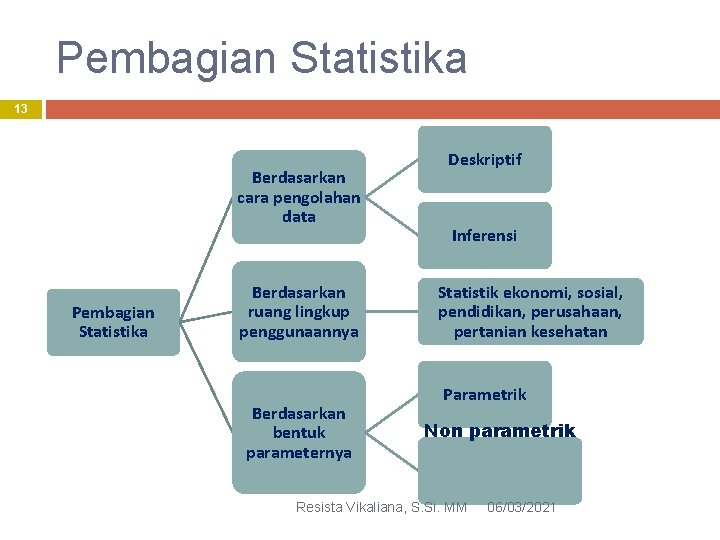 Pembagian Statistika

13

Pembagian Statistika

Berdasarkan cara pengolahan data

Deskriptif

Inferensi

Berdasarkan ruang lingkup penggunaannya

Statistik ekonomi, sosial, pendidikan, perusahaan, pertanian kesehatan

Berdasarkan bentuk parameternya

Parametrik

Non parametrik

Resista Vikaliana, S.Si. MM 06/03/2021